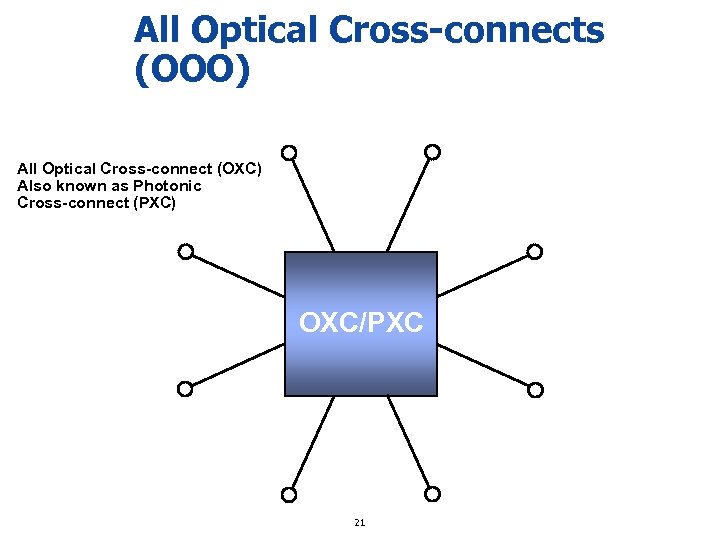 All Optical Cross-connects (OOO)

All Optical Cross-connect (OXC)
Also known as Photonic
Cross-connect (PXC)

OXC/PXC

21